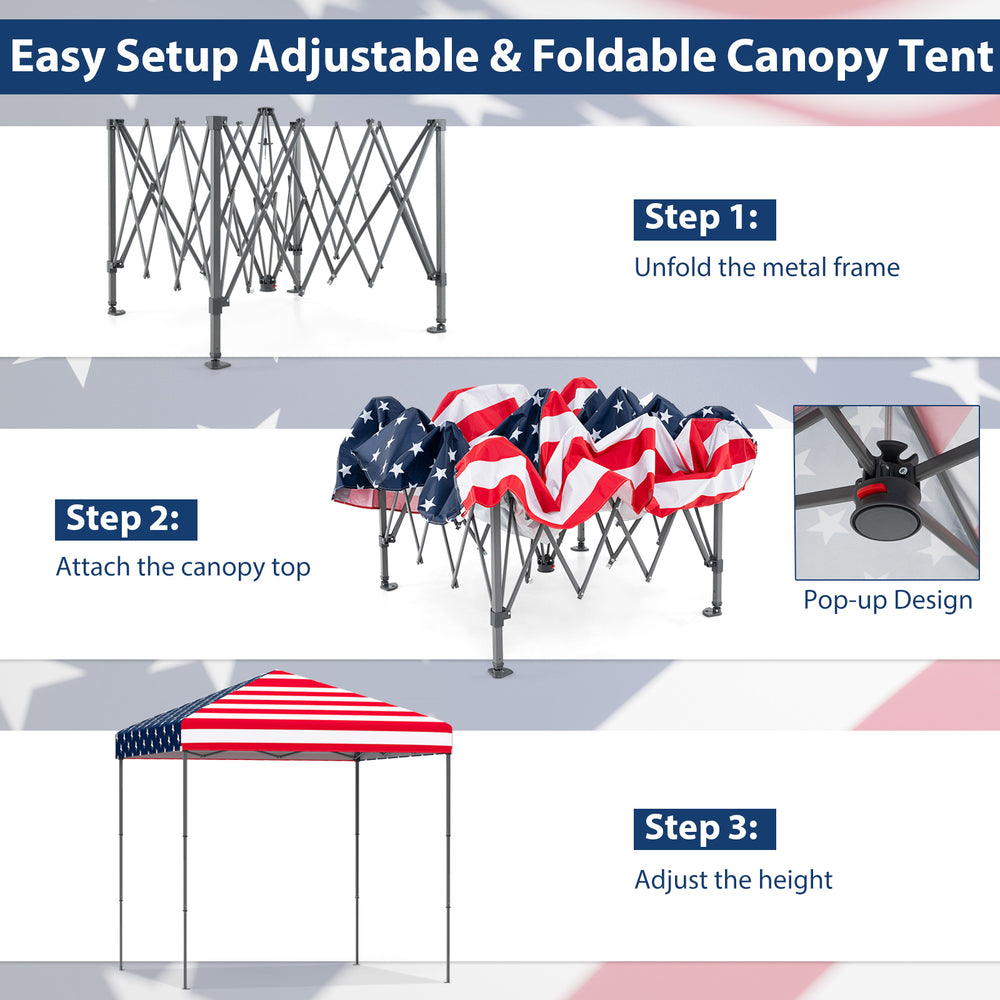 Easy Setup Adjustable & Foldable Canopy Tent

Step 1:
Unfold the metal frame

Step 2:
Attach the canopy top

Pop-up Design

Step 3:
Adjust the height